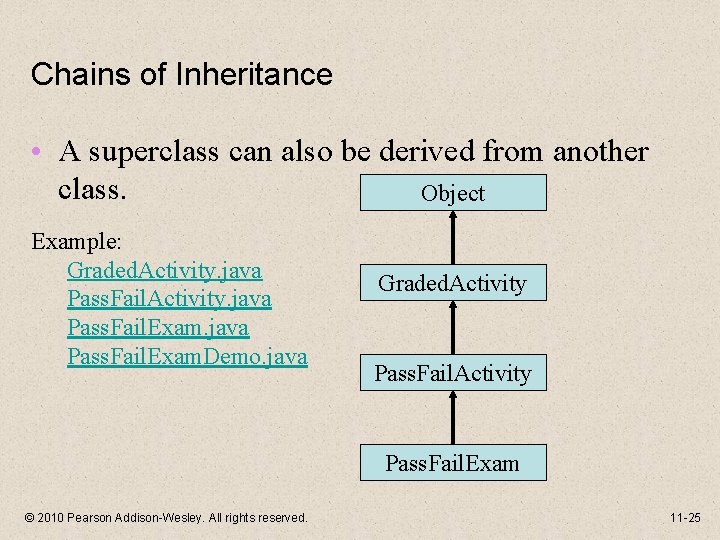 Chains of Inheritance

• A superclass can also be derived from another class.

Example:
GradedActivity.java
PassFailActivity.java
PassFailExam.java
PassFailExamDemo.java

Object
GradedActivity
PassFailActivity
PassFailExam

© 2010 Pearson Addison-Wesley. All rights reserved.

11-25